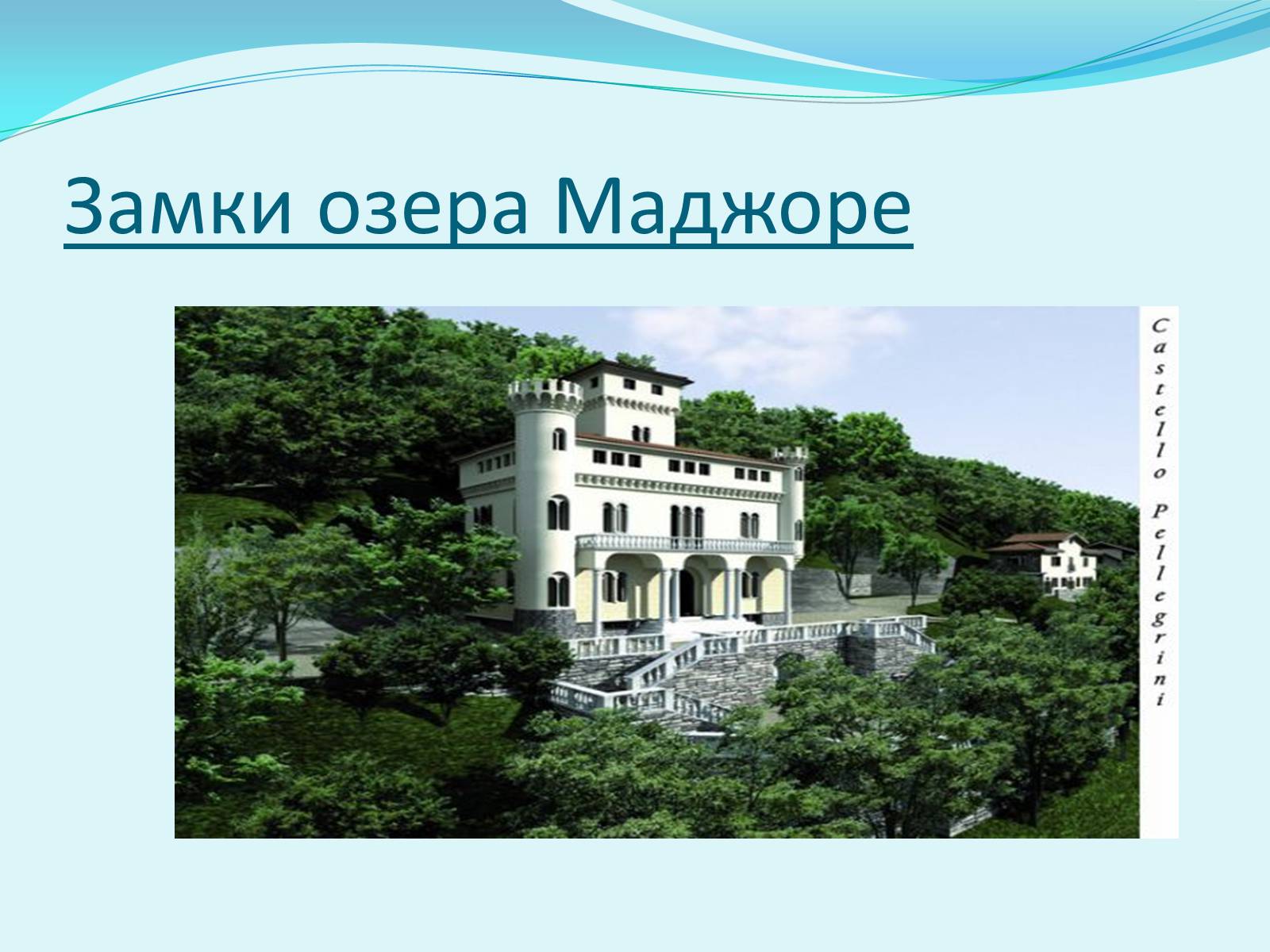 Замки озера Маджоре

Castello Pellegrini